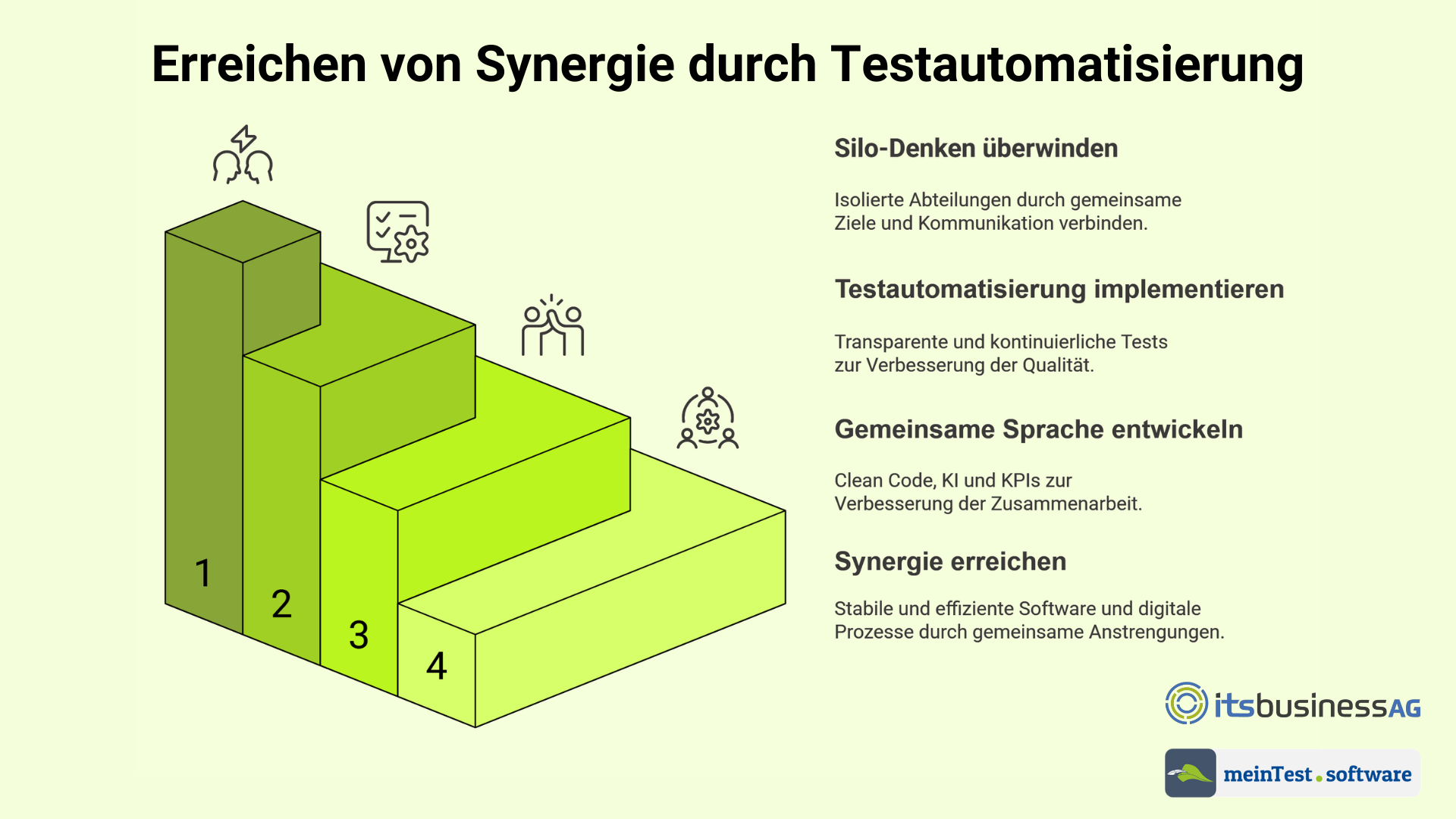 Erreichen von Synergie durch Testautomatisierung

1

2

3

4

Silo-Denken überwinden

Isolierte Abteilungen durch gemeinsame Ziele und Kommunikation verbinden.

Testautomatisierung implementieren

Transparente und kontinuierliche Tests zur Verbesserung der Qualität.

Gemeinsame Sprache entwickeln

Clean Code, KI und KPIs zur Verbesserung der Zusammenarbeit.

Synergie erreichen

Stabile und effiziente Software und digitale Prozesse durch gemeinsame Anstrengungen.

itsbusinessAG

meinTest.software